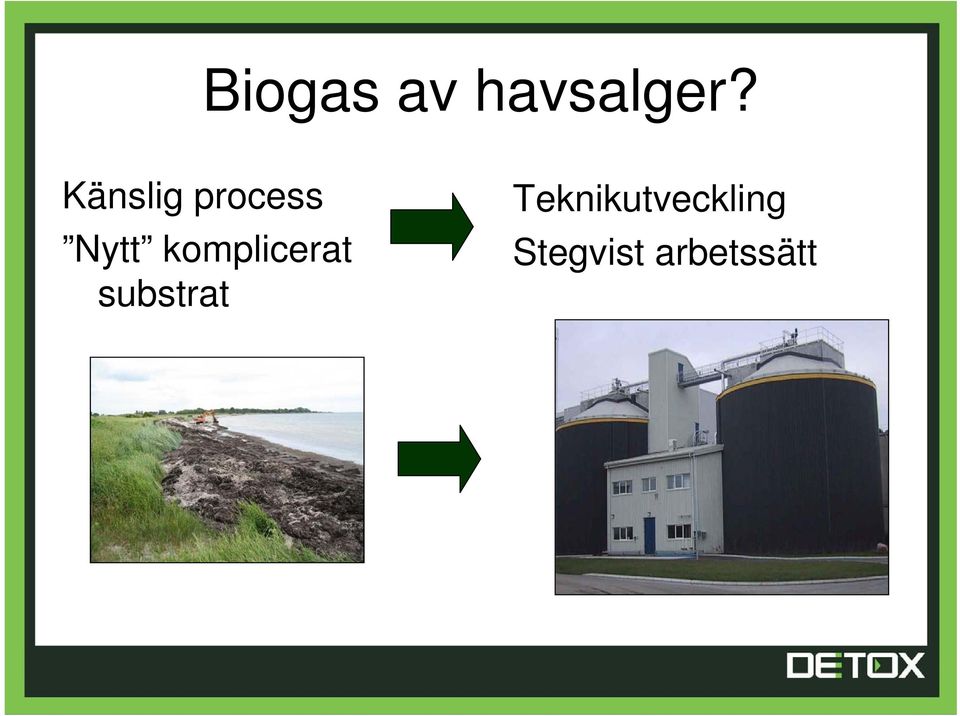 Biogas av havsalger?

Känslig process
”Nytt” komplicerat substrat

Teknikutveckling
Stegvist arbetssätt

DETOX